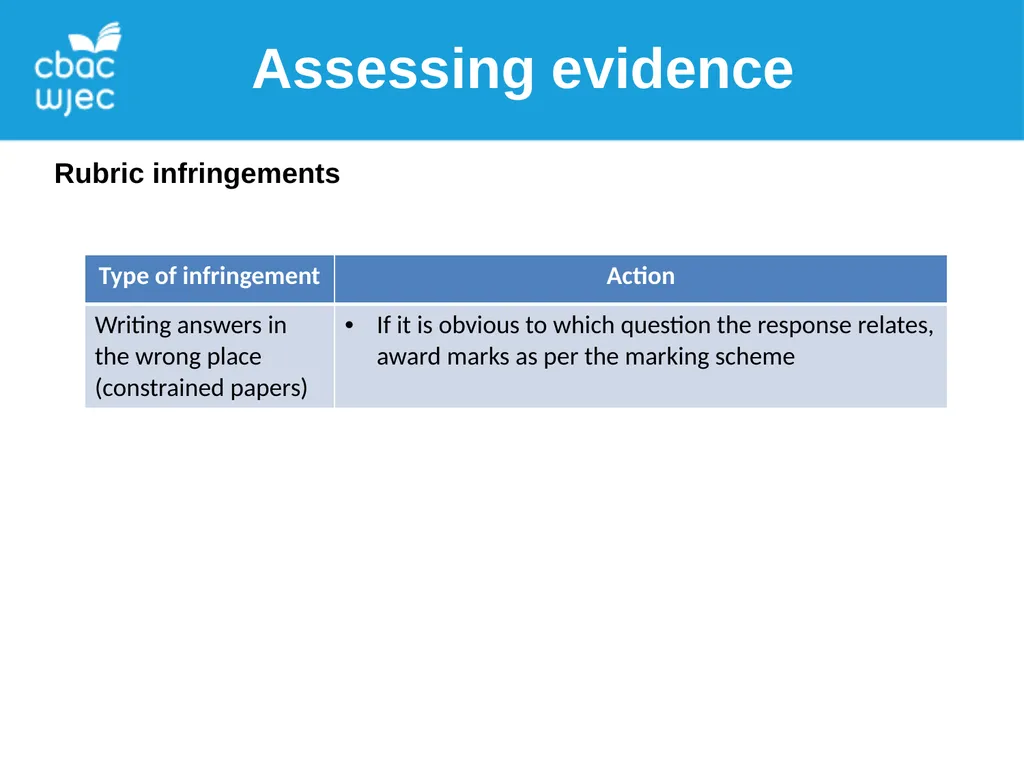 cbac
wjec

Assessing evidence

Rubric infringements

| Type of infringement | Action |
|---|---|
| Writing answers in the wrong place (constrained papers) | • If it is obvious to which question the response relates, award marks as per the marking scheme |